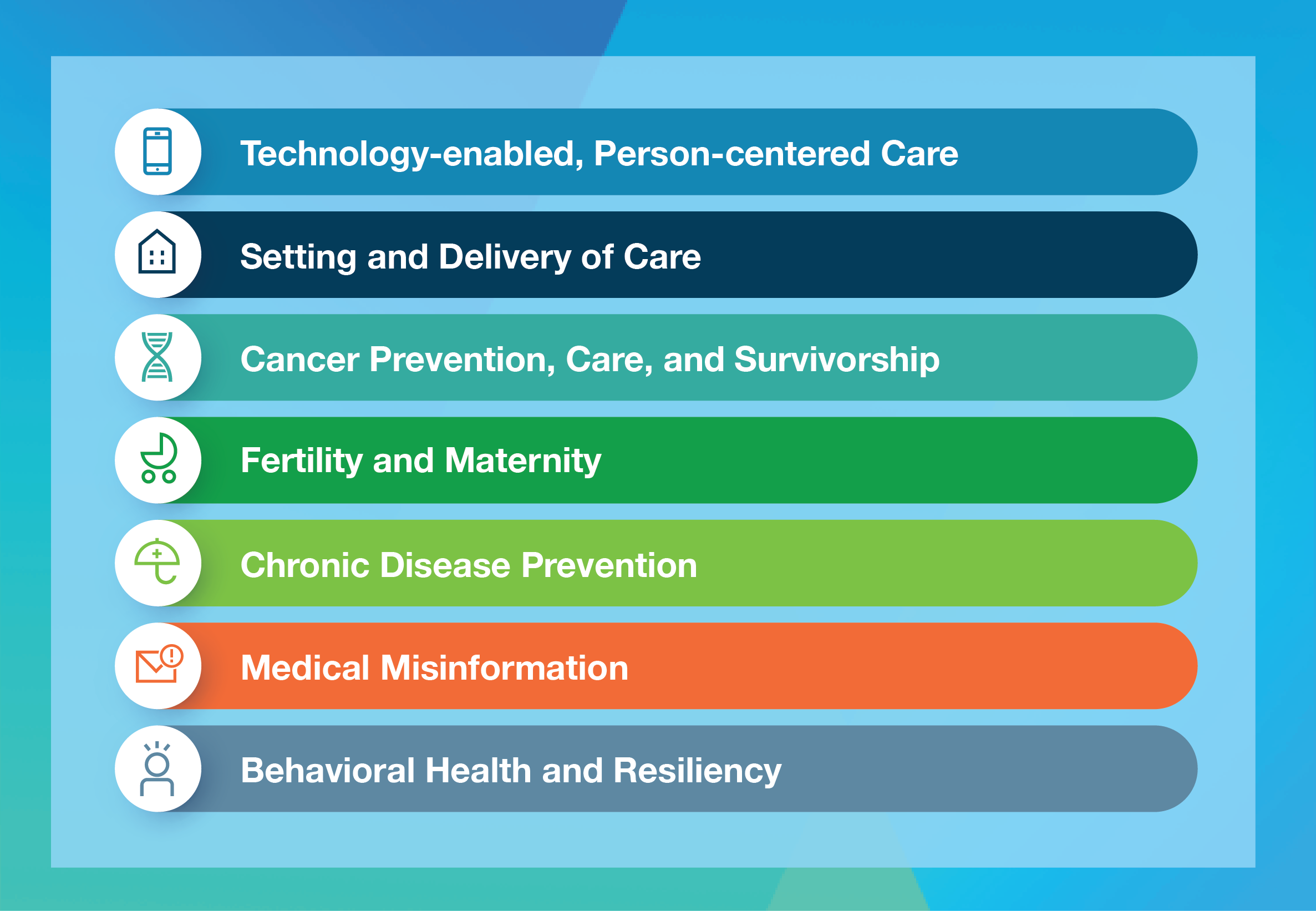 Technology-enabled, Person-centered Care

Setting and Delivery of Care

Cancer Prevention, Care, and Survivorship

Fertility and Maternity

Chronic Disease Prevention

Medical Misinformation

Behavioral Health and Resiliency